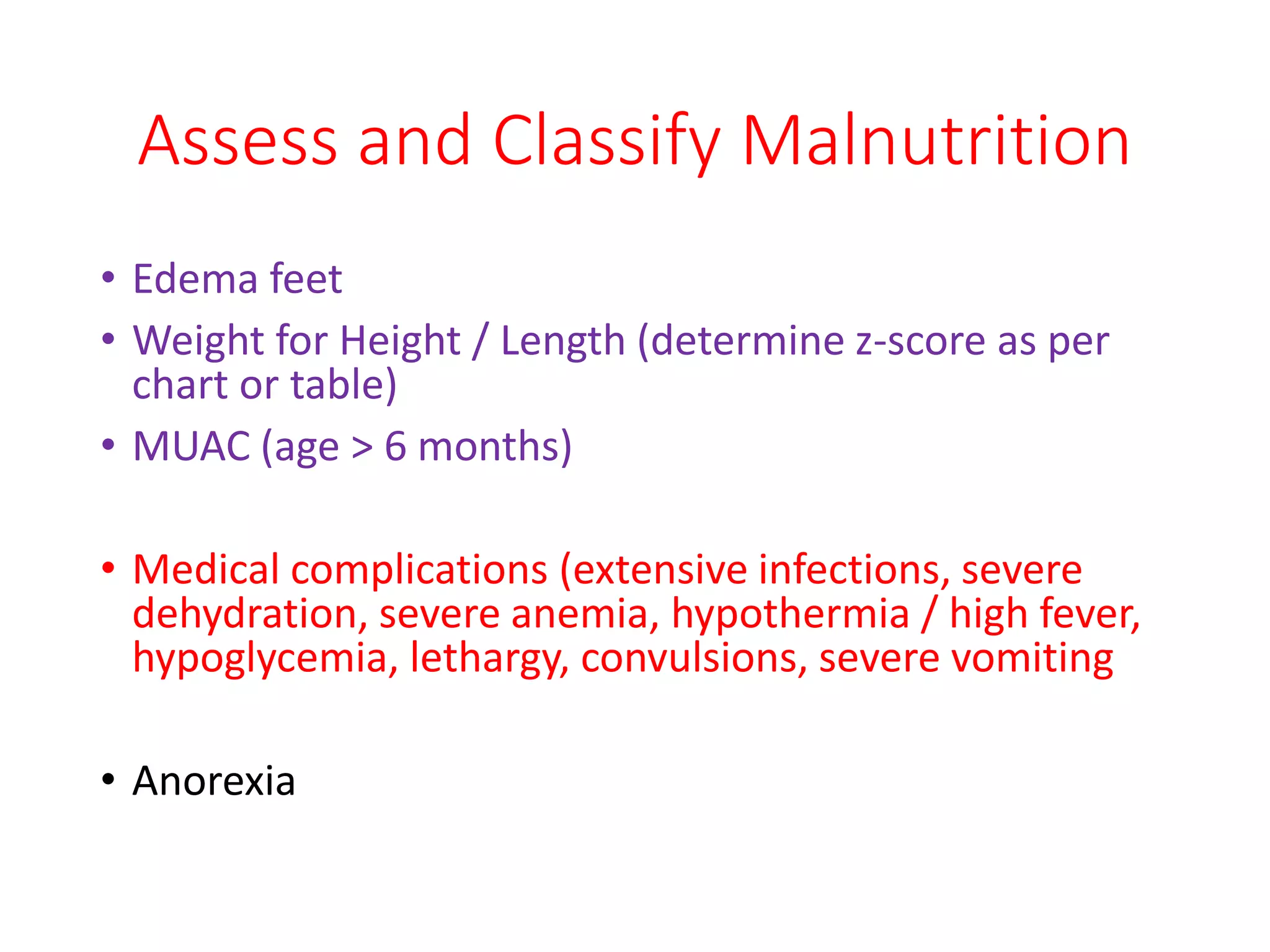 Assess and Classify Malnutrition

• Edema feet
• Weight for Height / Length (determine z-score as per chart or table)
• MUAC (age > 6 months)

• Medical complications (extensive infections, severe dehydration, severe anemia, hypothermia / high fever, hypoglycemia, lethargy, convulsions, severe vomiting

• Anorexia